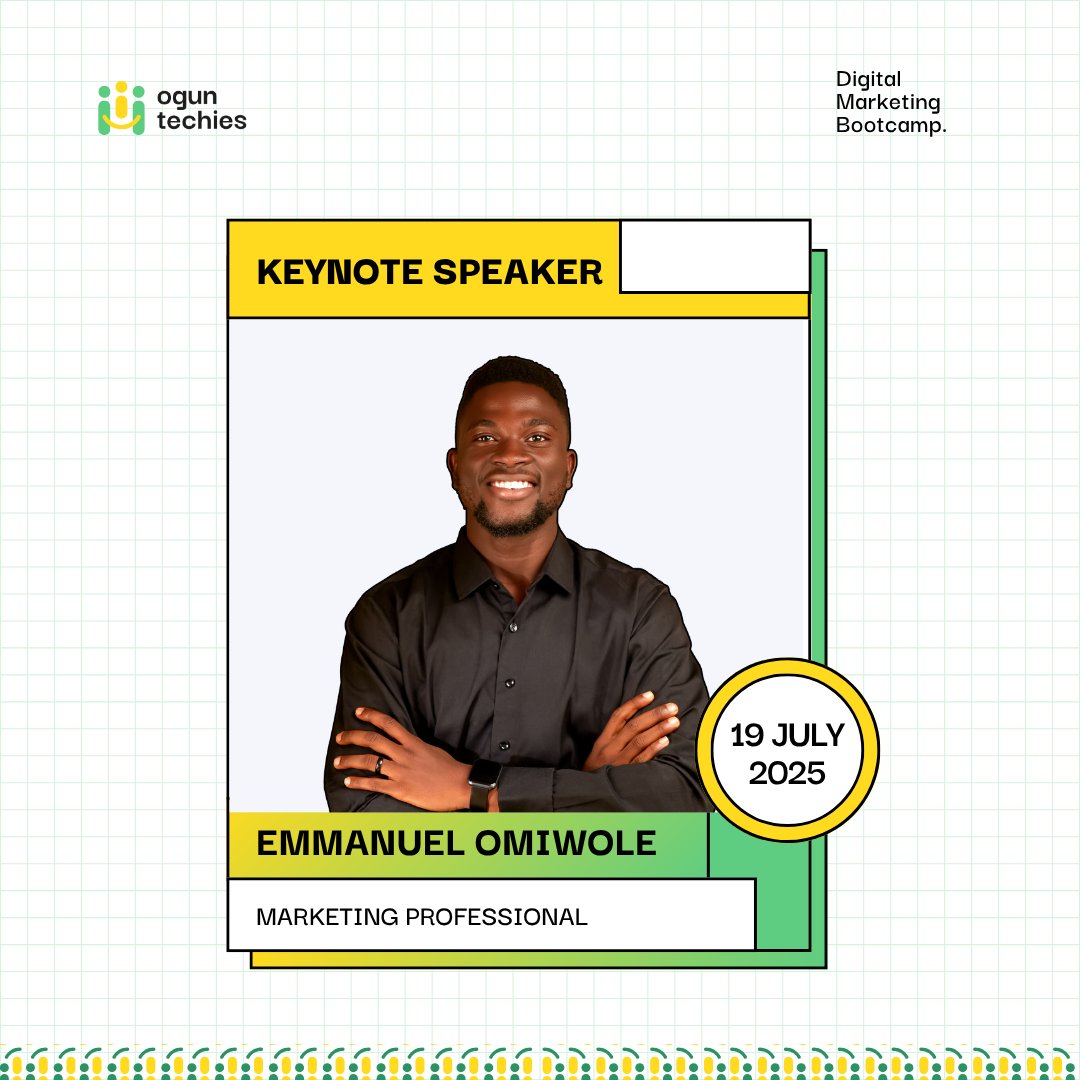 ogun techies

Digital Marketing Bootcamp.

KEYNOTE SPEAKER

19 JULY 2025

EMMANUEL OMIWOLE

MARKETING PROFESSIONAL